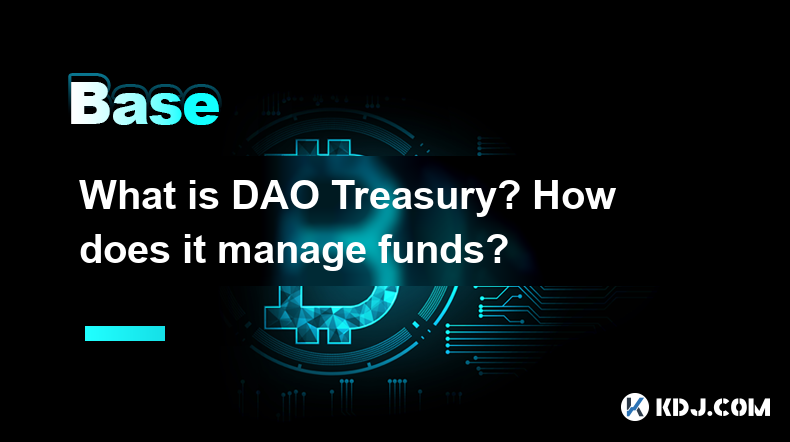 Base

What is DAO Treasury? How does it manage funds?

KDJ.COM